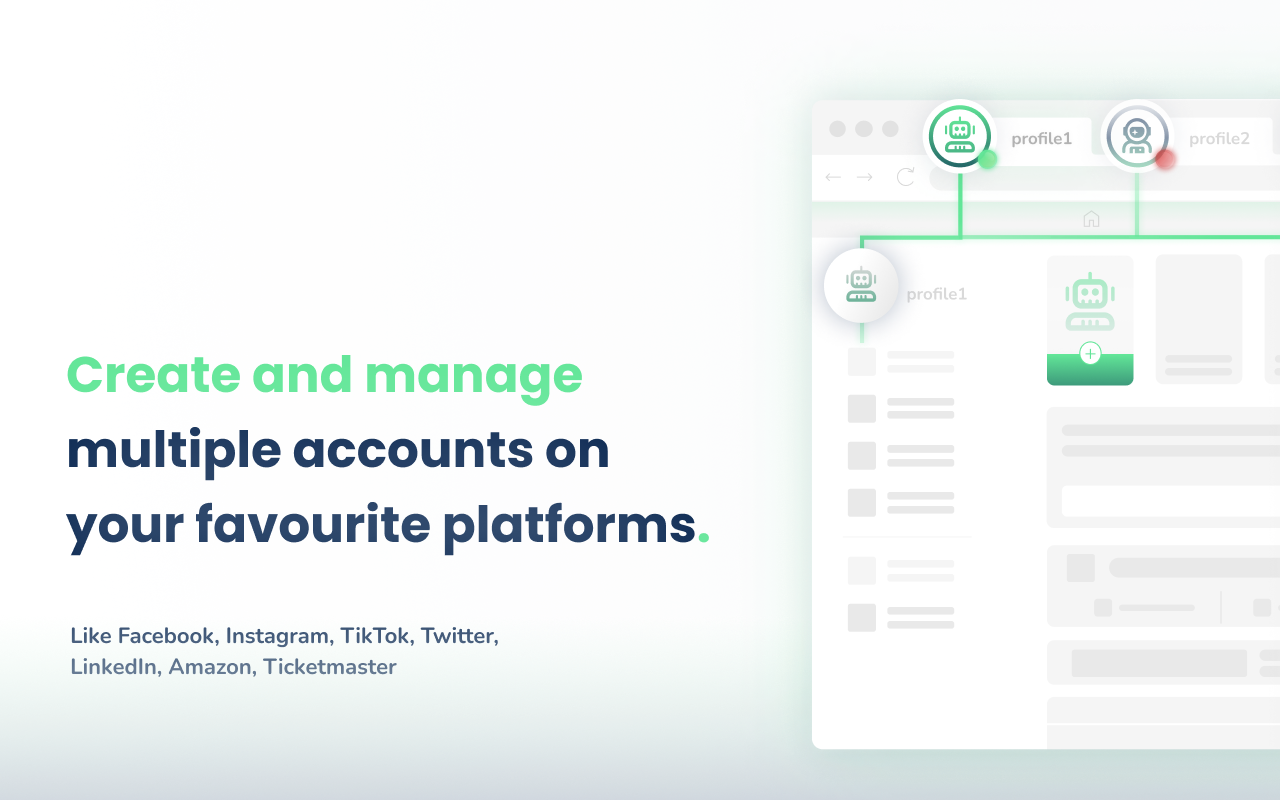 profile1

profile2

profile1

Create and manage multiple accounts on your favourite platforms.

Like Facebook, Instagram, TikTok, Twitter, LinkedIn, Amazon, Ticketmaster